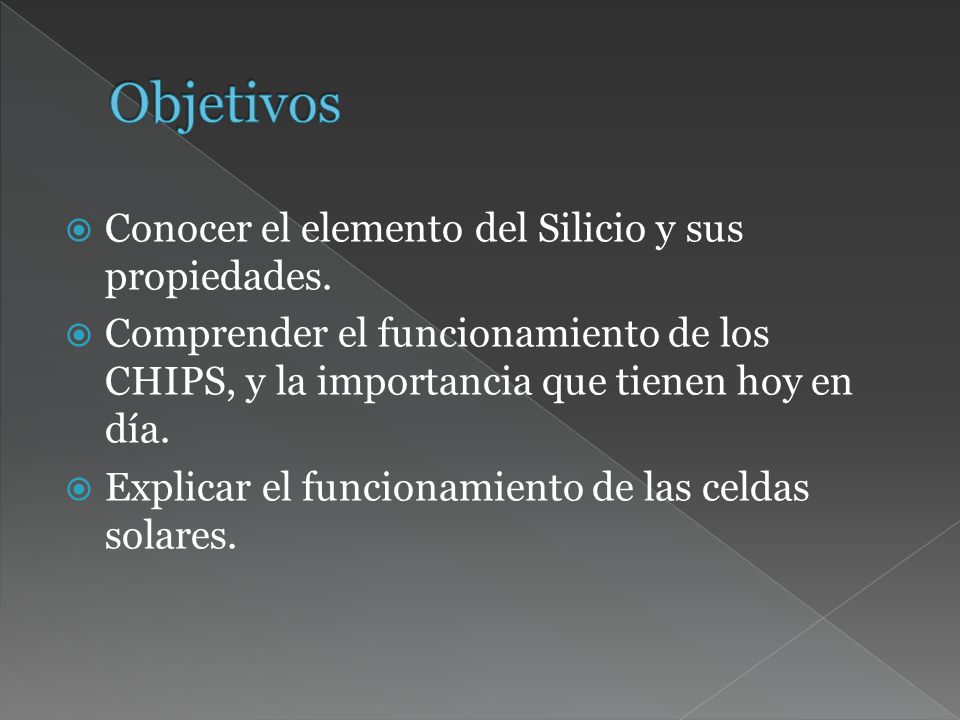 Objetivos

Conocer el elemento del Silicio y sus propiedades.

Comprender el funcionamiento de los CHIPS, y la importancia que tienen hoy en día.

Explicar el funcionamiento de las celdas solares.